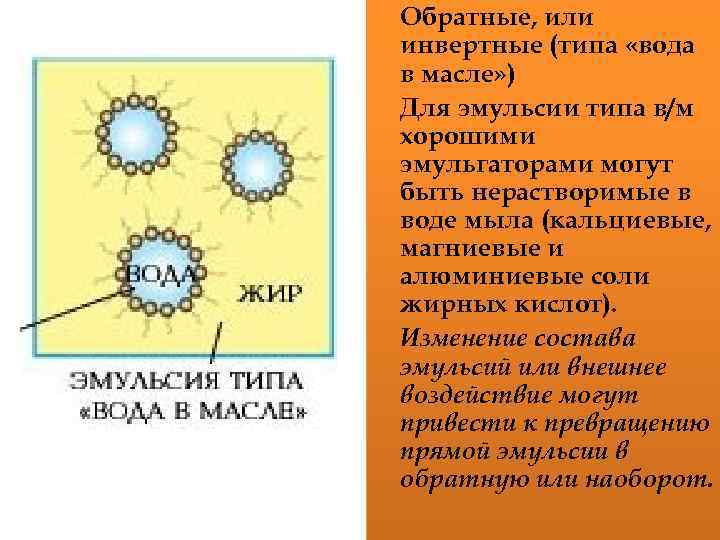 ВОДА

ЖИР

ЭМУЛЬСИЯ ТИПА «ВОДА В МАСЛЕ»

Обратные, или инвертные (типа «вода в масле»)

Для эмульсии типа в/м хорошими эмульгаторами могут быть нерастворимые в воде мыла (кальциевые, магниевые и алюминиевые соли жирных кислот).

Изменение состава эмульсий или внешнее воздействие могут привести к превращению прямой эмульсии в обратную или наоборот.